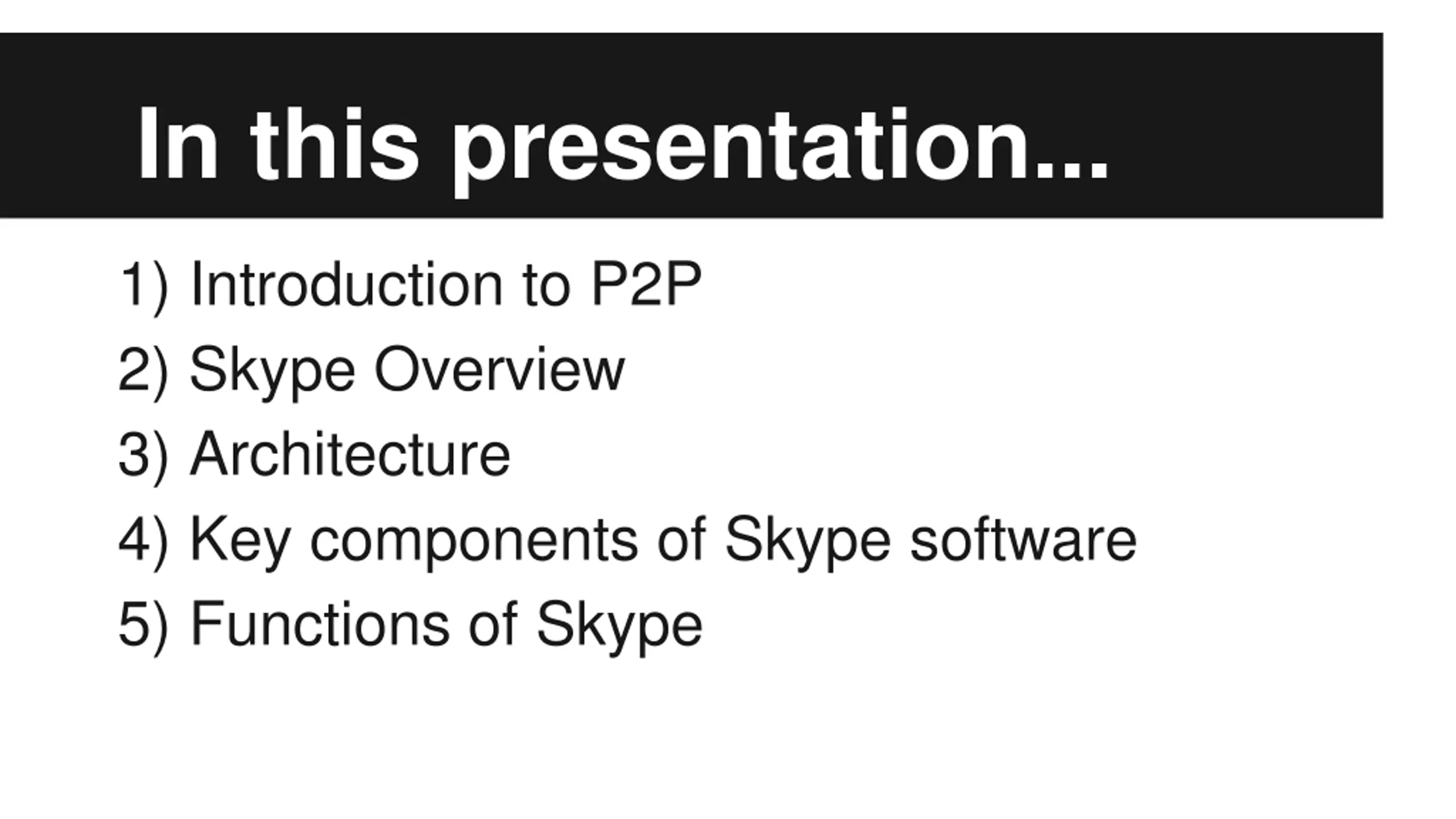 In this presentation...

1) Introduction to P2P
2) Skype Overview
3) Architecture
4) Key components of Skype software
5) Functions of Skype